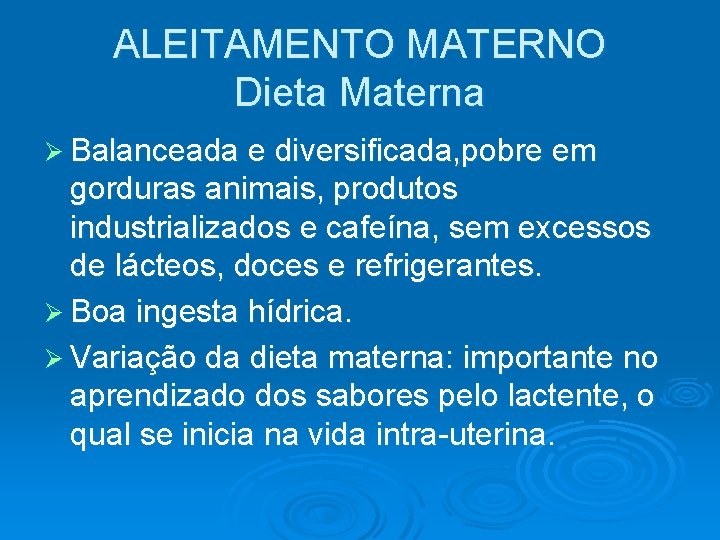 ALEITAMENTO MATERNO
Dieta Materna

➢ Balanceada e diversificada,pobre em gorduras animais, produtos industrializados e cafeína, sem excessos de lácteos, doces e refrigerantes.

➢ Boa ingesta hídrica.

➢ Variação da dieta materna: importante no aprendizado dos sabores pelo lactente, o qual se inicia na vida intra-uterina.